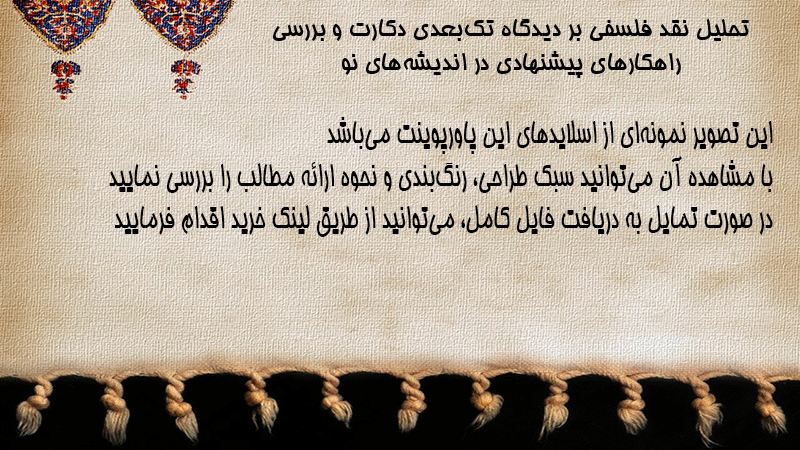 تحلیل نقد فلسفی بر دیدگاه تک‌بعدی دکارت و بررسی راهکارهای پیشنهادی در اندیشه‌های نو

این تصویر نمونه‌ای از اسلایدهای این پاورپوینت می‌باشد
با مشاهده آن می‌توانید سبک طراحی، رنگ‌بندی و نحوه ارائه مطالب را بررسی نمایید
در صورت تمایل به دریافت فایل کامل، می‌توانید از طریق لینک خرید اقدام فرمایید